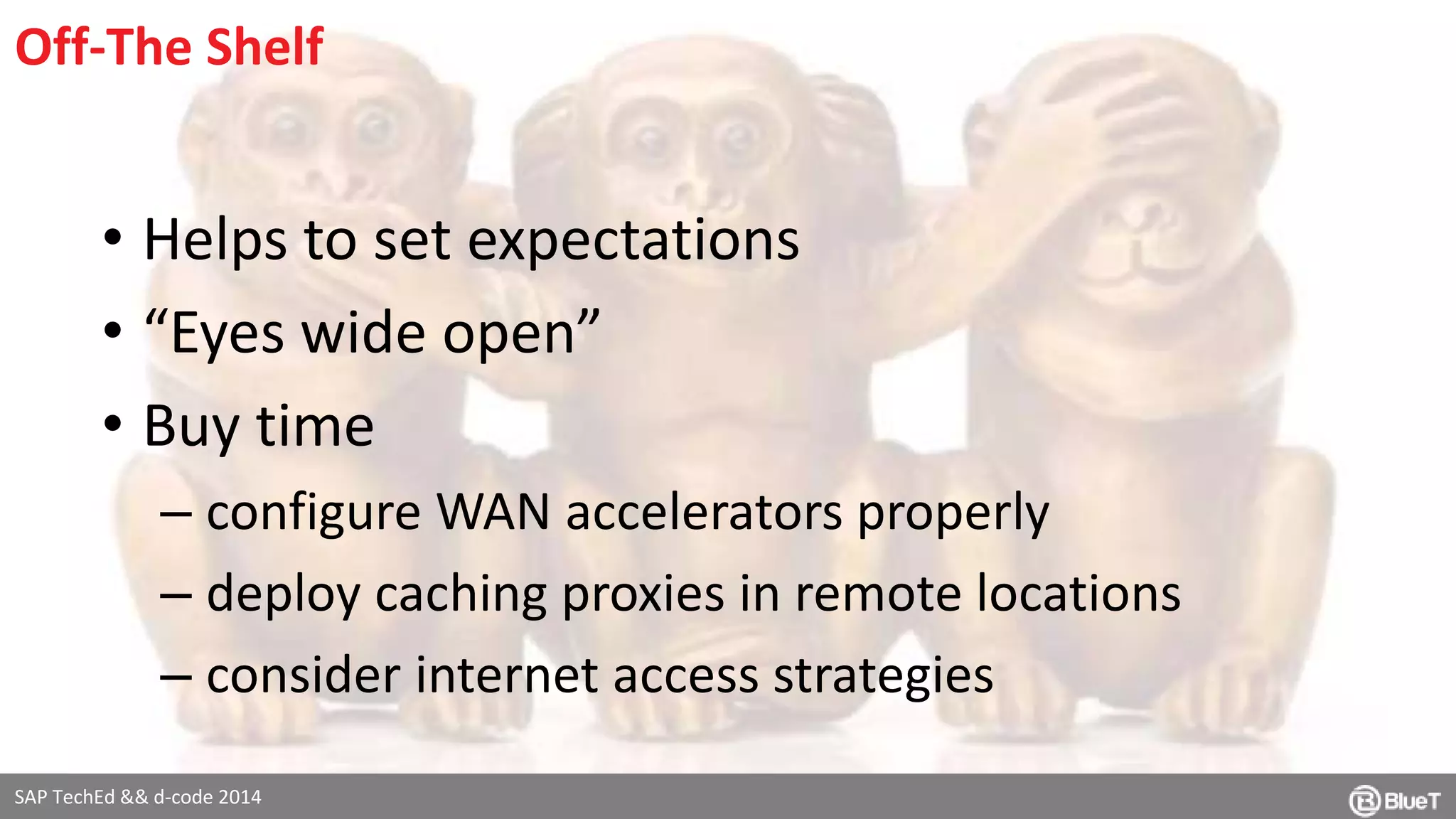 Off-The Shelf

• Helps to set expectations
• “Eyes wide open”
• Buy time
– configure WAN accelerators properly
– deploy caching proxies in remote locations
– consider internet access strategies

SAP TechEd && d-code 2014

BlueT